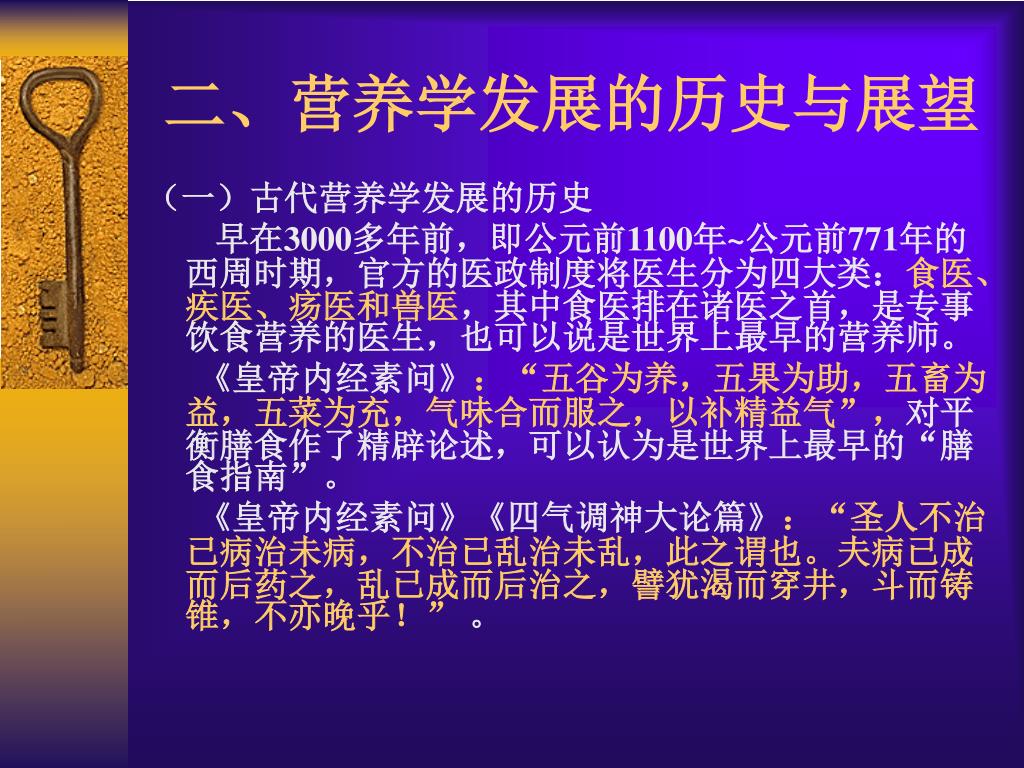 二、营养学发展的历史与展望

（一）古代营养学发展的历史

早在3000多年前，即公元前1100年~公元前771年的西周时期，官方的医政制度将医生分为四大类：食医、疾医、疡医和兽医，其中食医排在诸医之首，是专事饮食营养的医生，也可以说是世界上最早的营养师。

《皇帝内经素问》：“五谷为养，五果为助，五畜为益，五菜为充，气味合而服之，以补精益气”，对平衡膳食作了精辟论述，可以认为是世界上最早的“膳食指南”。

《皇帝内经素问》《四气调神大论篇》：“圣人不治已病治未病，不治已乱治未乱，此之谓也。夫病已成而后药之，乱已成而后治之，譬犹渴而穿井，斗而铸锥，不亦晚乎！”。